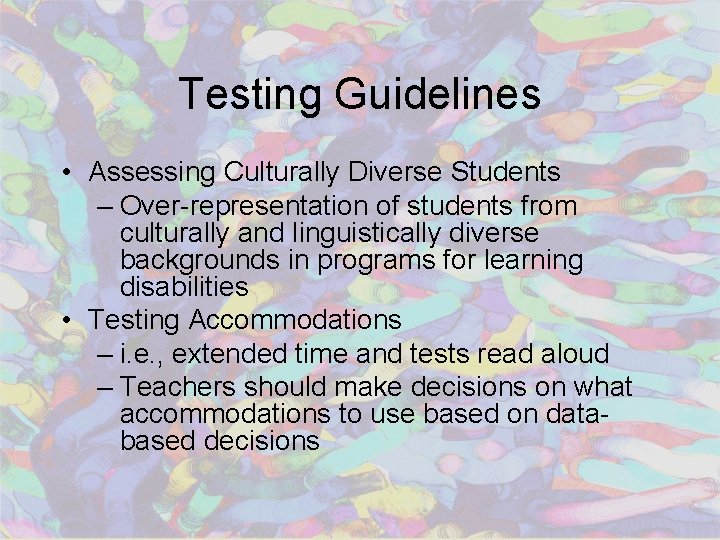 Testing Guidelines

• Assessing Culturally Diverse Students
– Over-representation of students from culturally and linguistically diverse backgrounds in programs for learning disabilities
• Testing Accommodations
– i.e., extended time and tests read aloud
– Teachers should make decisions on what accommodations to use based on data-based decisions